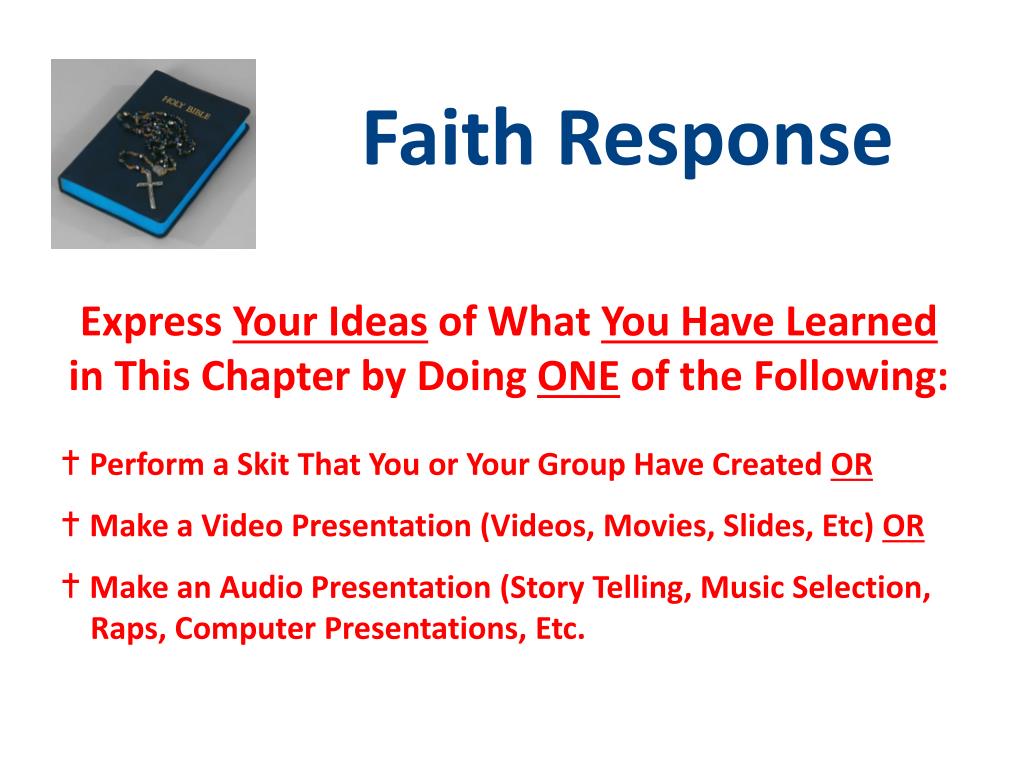 HOLY BIBLE

Faith Response

Express Your Ideas of What You Have Learned in This Chapter by Doing ONE of the Following:

† Perform a Skit That You or Your Group Have Created OR

† Make a Video Presentation (Videos, Movies, Slides, Etc) OR

† Make an Audio Presentation (Story Telling, Music Selection, Raps, Computer Presentations, Etc.